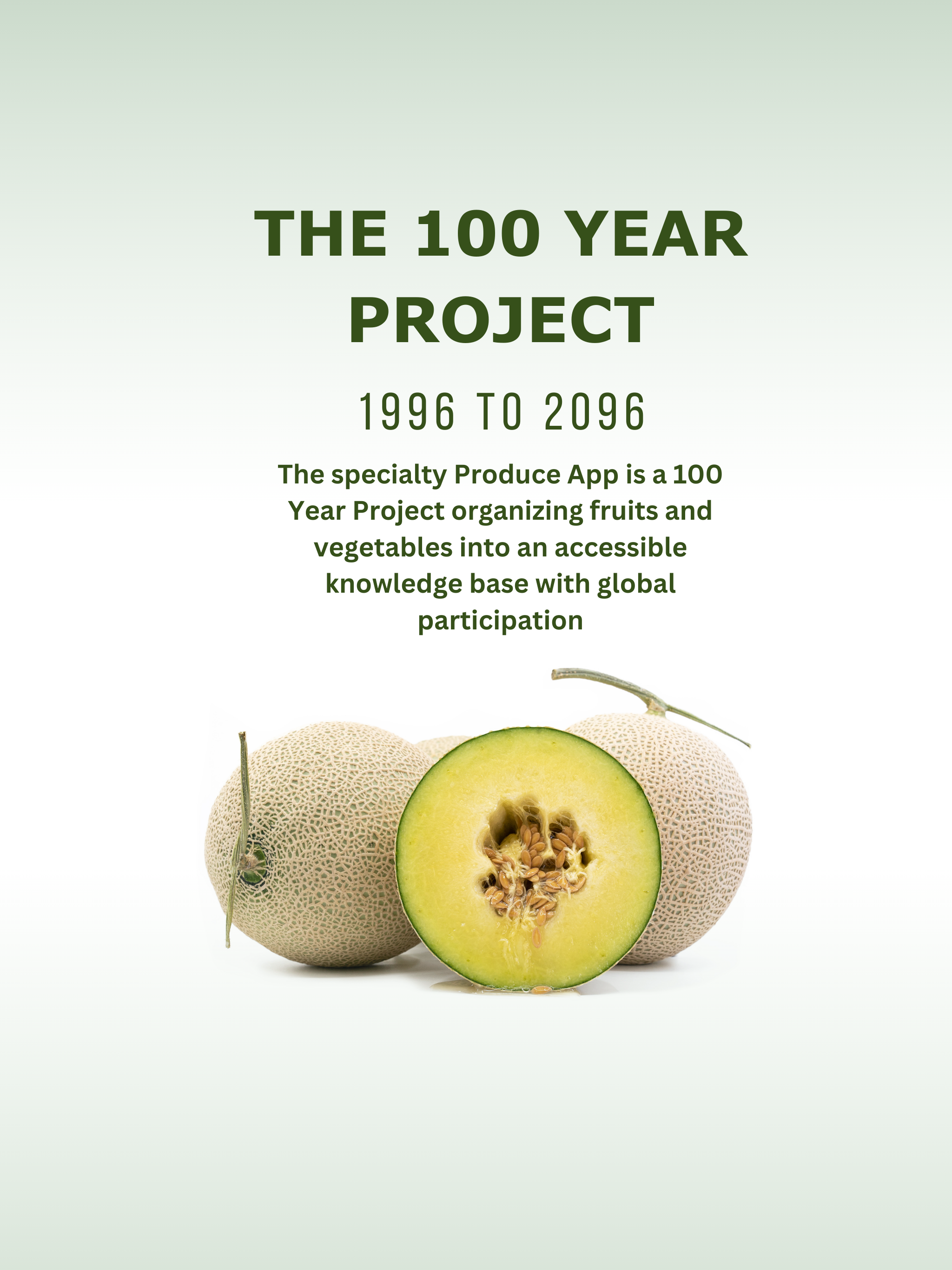 THE 100 YEAR PROJECT

1996 TO 2096

The specialty Produce App is a 100 Year Project organizing fruits and vegetables into an accessible knowledge base with global participation